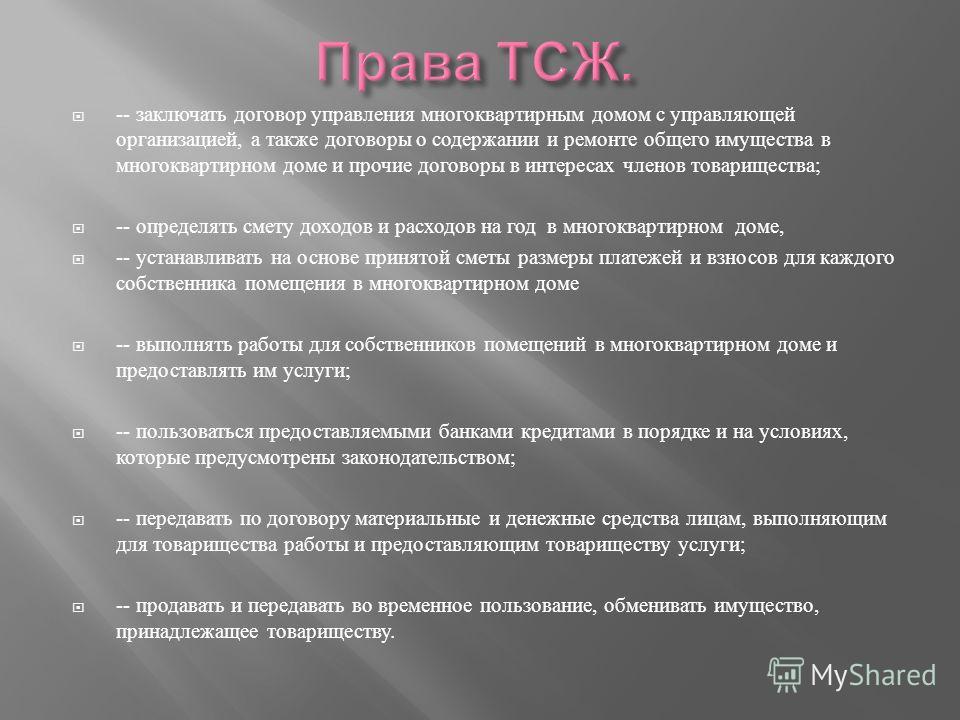 Права ТСЖ.

-- заключать договор управления многоквартирным домом с управляющей организацией, а также договоры о содержании и ремонте общего имущества в многоквартирном доме и прочие договоры в интересах членов товарищества;

-- определять смету доходов и расходов на год в многоквартирном доме,

-- устанавливать на основе принятой сметы размеры платежей и взносов для каждого собственника помещения в многоквартирном доме

-- выполнять работы для собственников помещений в многоквартирном доме и предоставлять им услуги;

-- пользоваться предоставляемыми банками кредитами в порядке и на условиях, которые предусмотрены законодательством;

-- передавать по договору материальные и денежные средства лицам, выполняющим для товарищества работы и предоставляющим товариществу услуги;

-- продавать и передавать во временное пользование, обменивать имущество, принадлежащее товариществу.

MyShared